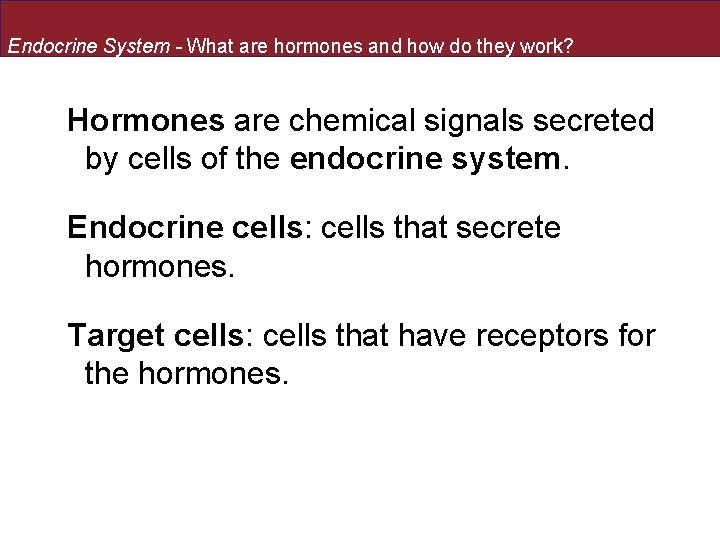 Endocrine System - What are hormones and how do they work?

Hormones are chemical signals secreted by cells of the endocrine system.

Endocrine cells: cells that secrete hormones.

Target cells: cells that have receptors for the hormones.